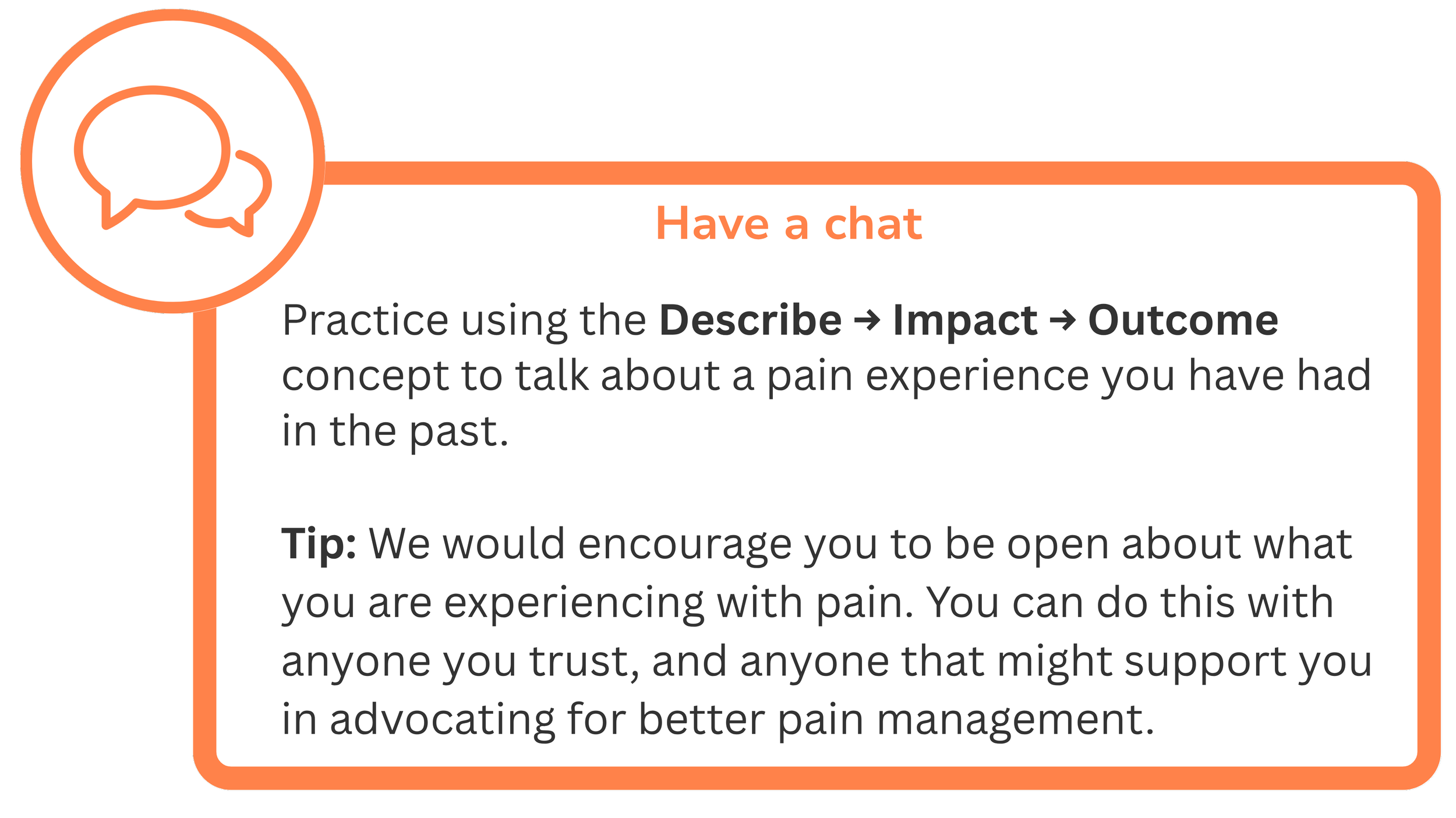 Have a chat

Practice using the Describe → Impact → Outcome concept to talk about a pain experience you have had in the past.

Tip: We would encourage you to be open about what you are experiencing with pain. You can do this with anyone you trust, and anyone that might support you in advocating for better pain management.